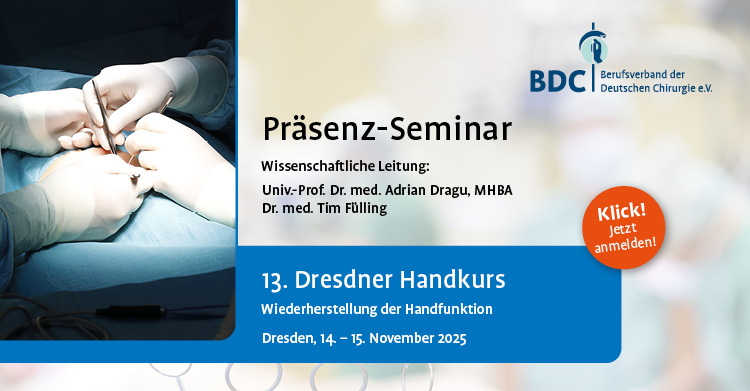 BDC Berufsverband der Deutschen Chirurgie e.V.

Präsenz-Seminar

Wissenschaftliche Leitung:

Univ.-Prof. Dr. med. Adrian Dragu, MHBA
Dr. med. Tim Fülling

Klick! Jetzt anmelden!

13. Dresdner Handkurs

Wiederherstellung der Handfunktion

Dresden, 14. – 15. November 2025